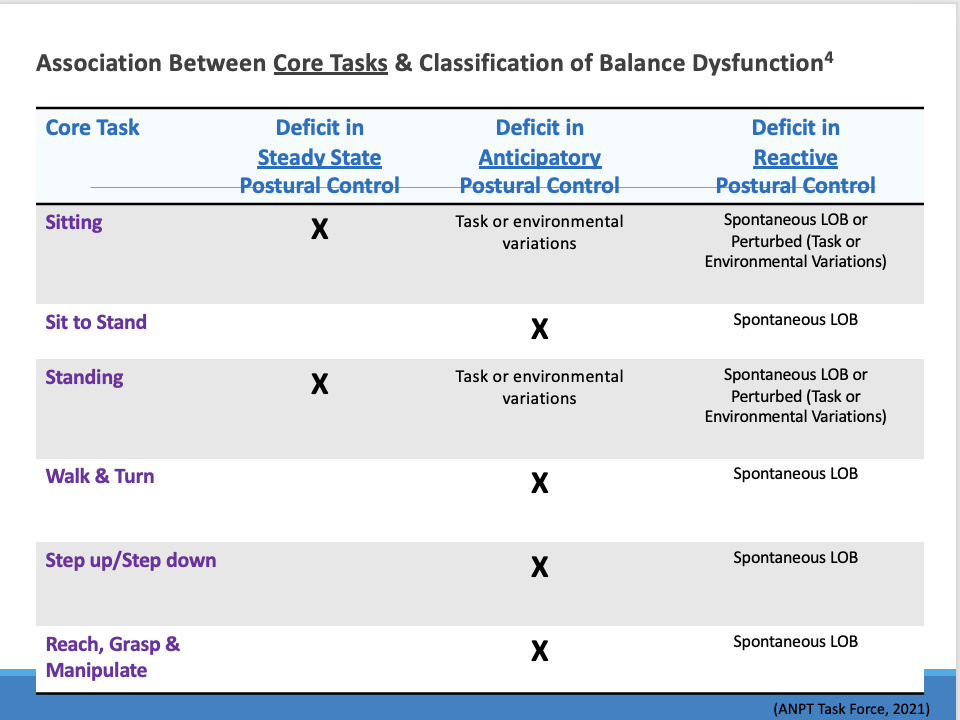 Association Between Core Tasks & Classification of Balance Dysfunction$^4$

| Core Task | Deficit in Steady State Postural Control | Deficit in Anticipatory Postural Control | Deficit in Reactive Postural Control |
|---|---|---|---|
| Sitting | X | Task or environmental variations | Spontaneous LOB or Perturbed (Task or Environmental Variations) |
| Sit to Stand | | X | Spontaneous LOB |
| Standing | X | Task or environmental variations | Spontaneous LOB or Perturbed (Task or Environmental Variations) |
| Walk & Turn | | X | Spontaneous LOB |
| Step up/Step down | | X | Spontaneous LOB |
| Reach, Grasp & Manipulate | | X | Spontaneous LOB |

(ANPT Task Force, 2021)